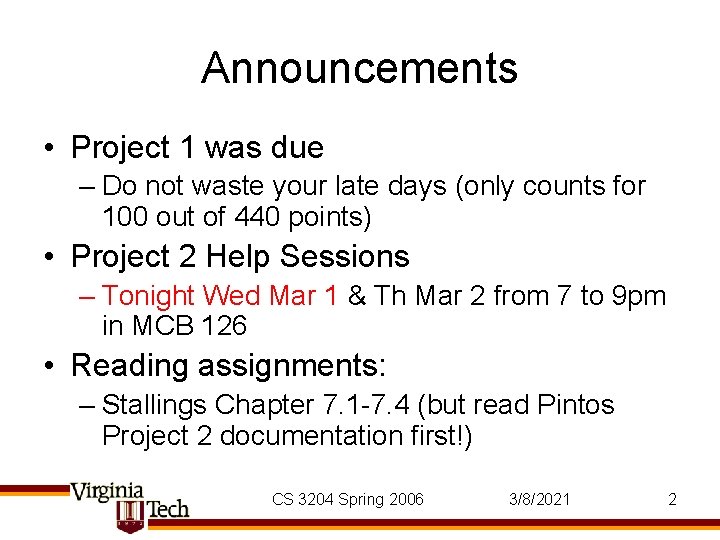 Announcements

• Project 1 was due
  – Do not waste your late days (only counts for 100 out of 440 points)
• Project 2 Help Sessions
  – Tonight Wed Mar 1 & Th Mar 2 from 7 to 9pm in MCB 126
• Reading assignments:
  – Stallings Chapter 7.1-7.4 (but read Pintos Project 2 documentation first!)

Virginia Tech

CS 3204 Spring 2006

3/8/2021

2